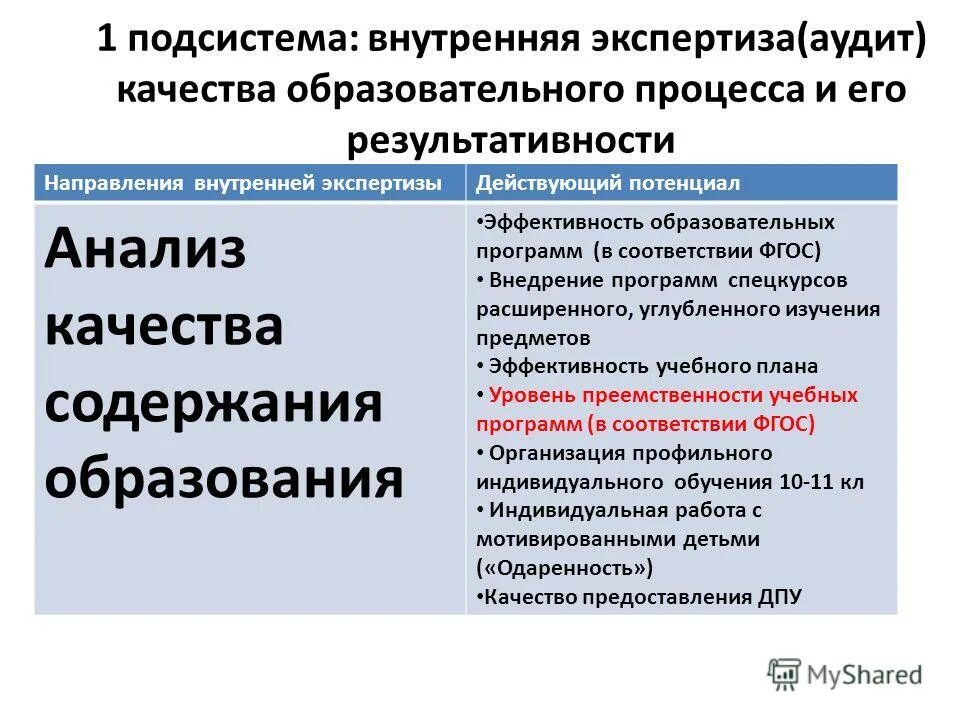 1 подсистема: внутренняя экспертиза(аудит) качества образовательного процесса и его результативности

| Направления внутренней экспертизы | Действующий потенциал |
|---|---|
| Анализ качества содержания образования | •Эффективность образовательных программ (в соответствии ФГОС) • Внедрение программ спецкурсов расширенного, углубленного изучения предметов • Эффективность учебного плана • Уровень преемственности учебных программ (в соответствии ФГОС) • Организация профильного индивидуального обучения 10-11 кл • Индивидуальная работа с мотивированными детьми («Одаренность») •Качество предоставления ДПУ |

MyShared